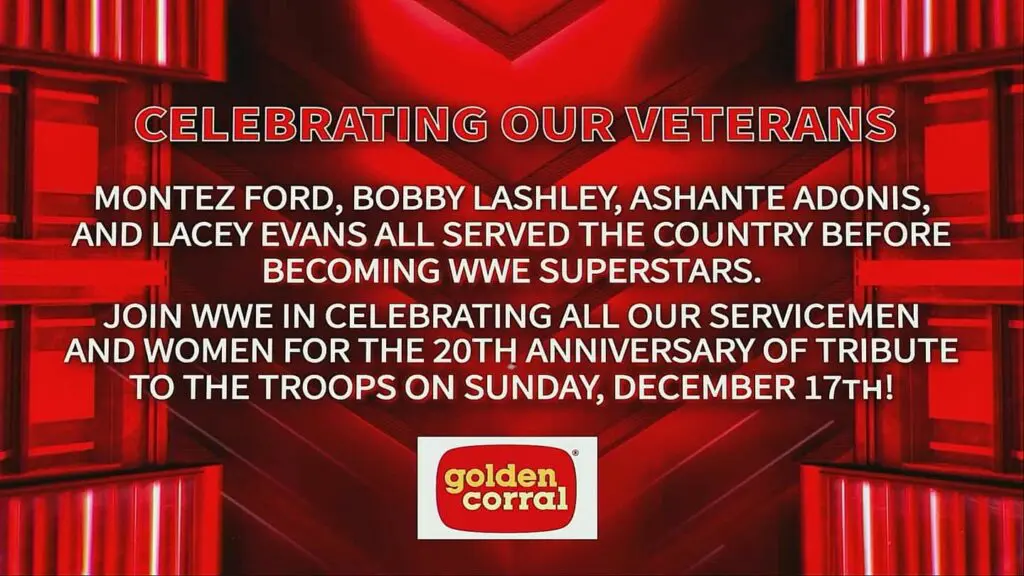 CELEBRATING OUR VETERANS

MONTEZ FORD, BOBBY LASHLEY, ASHANTE ADONIS, AND LACEY EVANS ALL SERVED THE COUNTRY BEFORE BECOMING WWE SUPERSTARS.

JOIN WWE IN CELEBRATING ALL OUR SERVICEMEN AND WOMEN FOR THE 20TH ANNIVERSARY OF TRIBUTE TO THE TROOPS ON SUNDAY, DECEMBER 17TH!

golden corral®